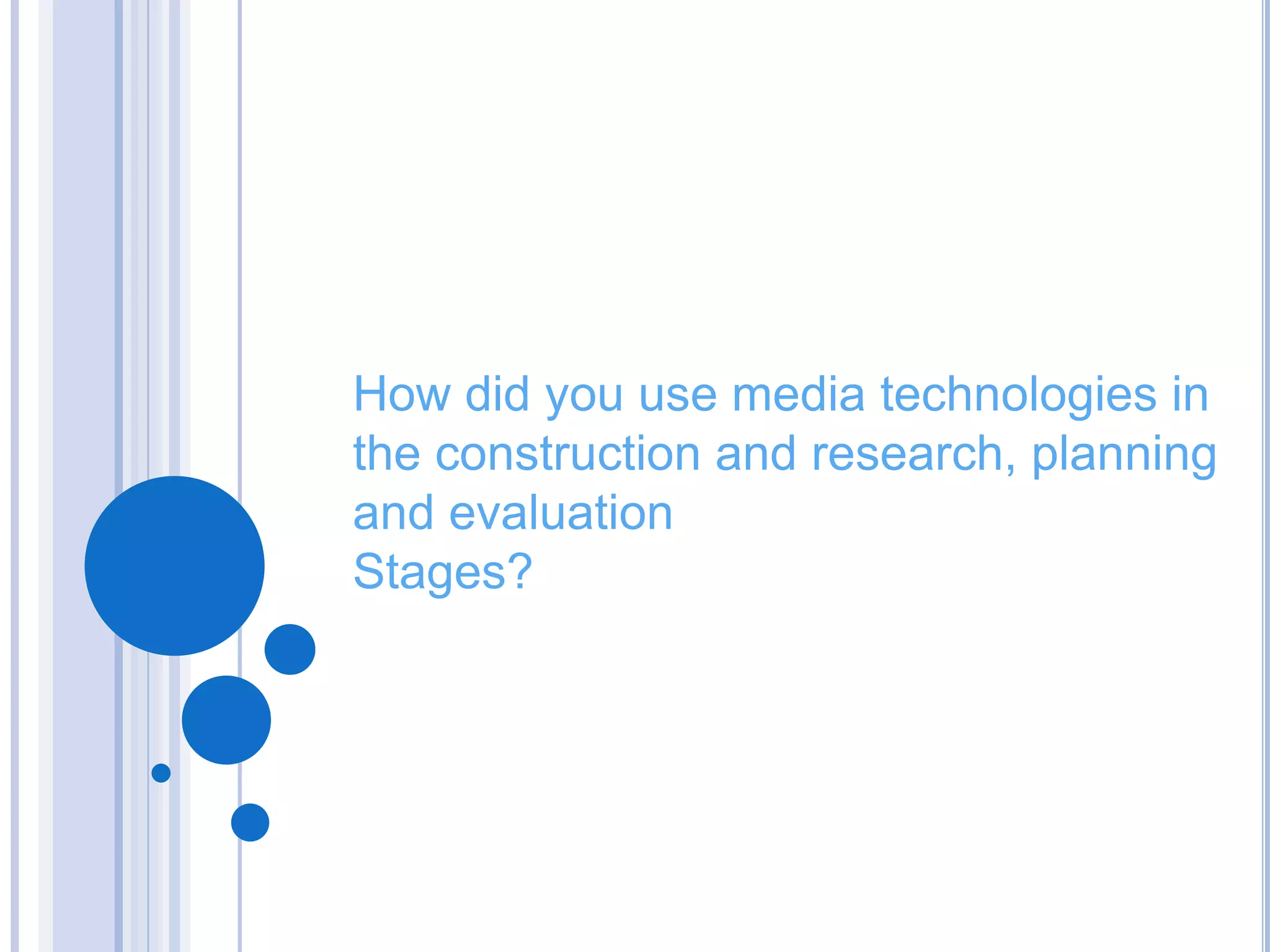 How did you use media technologies in the construction and research, planning and evaluation
Stages?